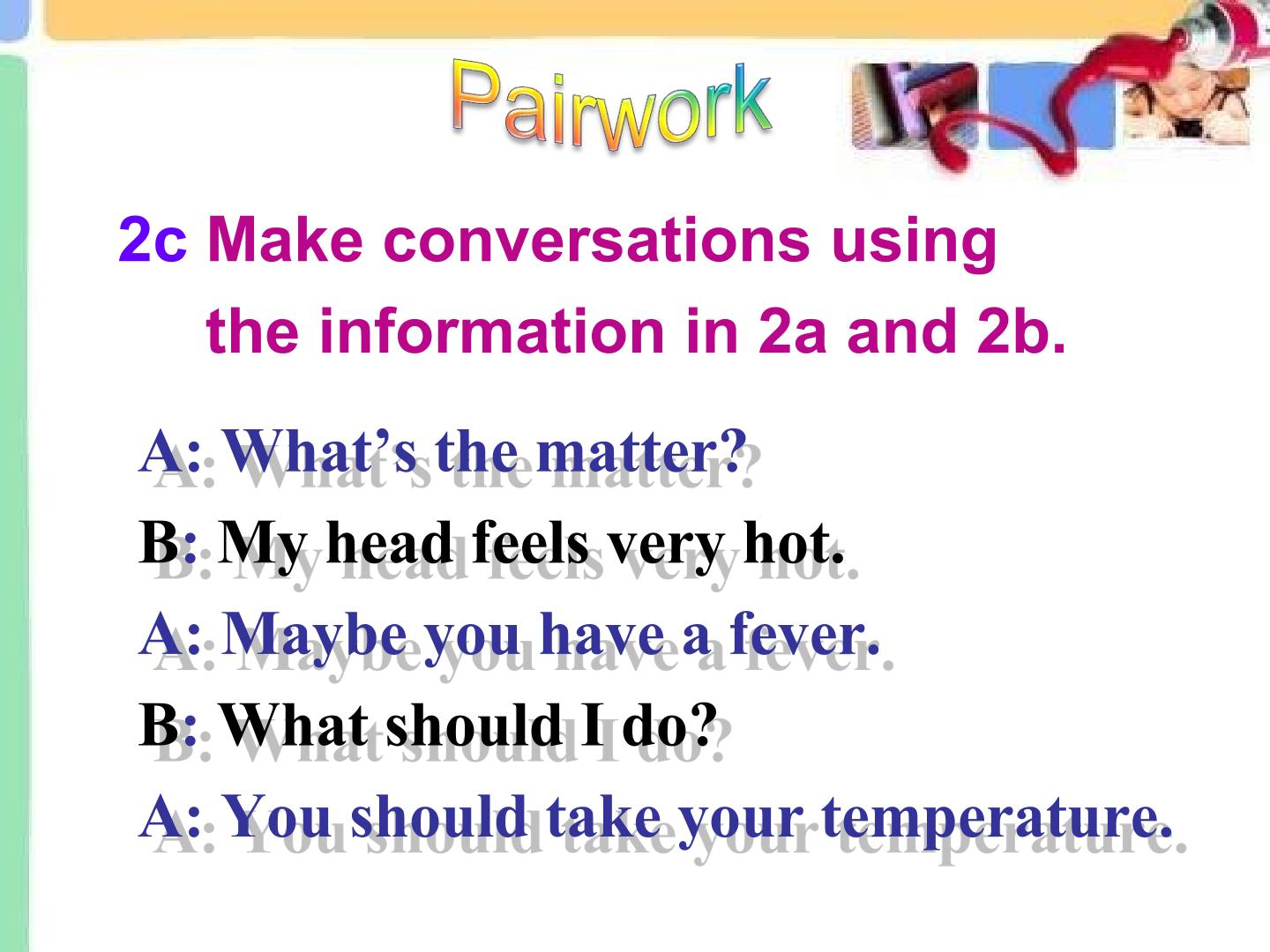 Pairwork

2c Make conversations using the information in 2a and 2b.

A: What's the matter?

B: My head feels very hot.

A: Maybe you have a fever.

B: What should I do?

A: You should take your temperature.